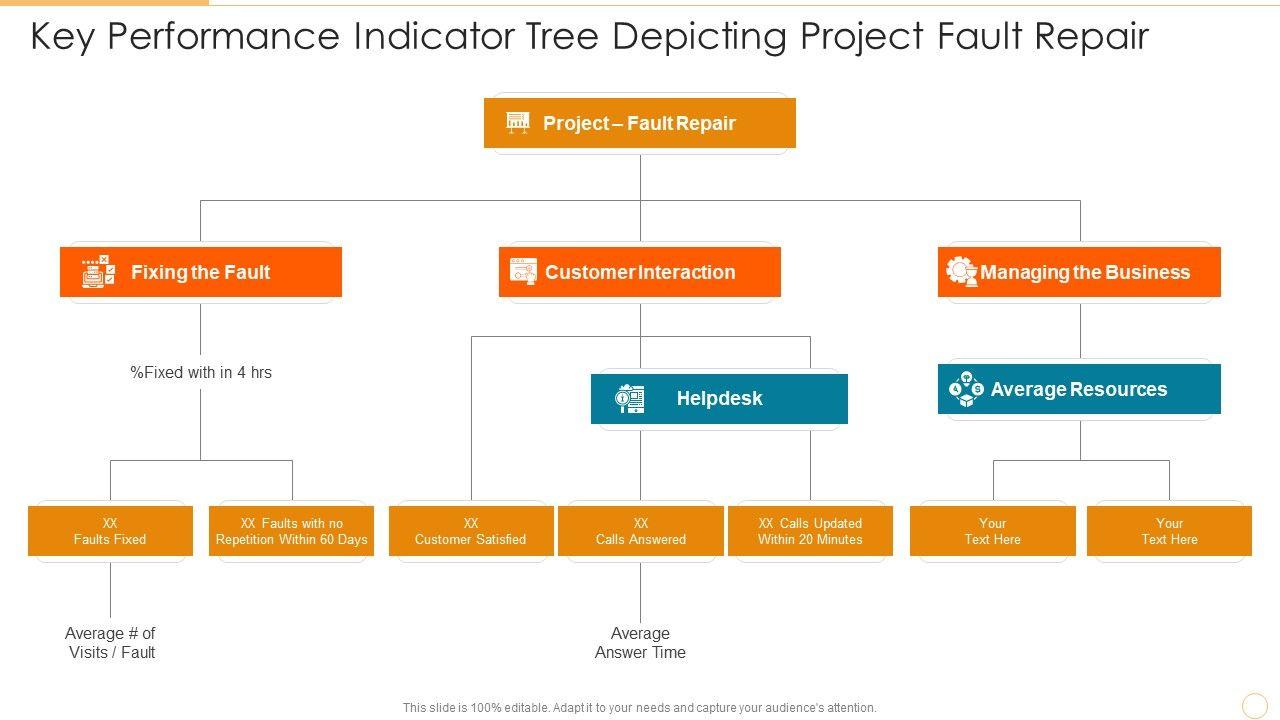 Key Performance Indicator Tree Depicting Project Fault Repair

Project – Fault Repair

Fixing the Fault

Customer Interaction

Managing the Business

%Fixed with in 4 hrs

Helpdesk

Average Resources

XX
Faults Fixed

XX Faults with no Repetition Within 60 Days

XX
Customer Satisfied

XX
Calls Answered

XX Calls Updated Within 20 Minutes

Your
Text Here

Your
Text Here

Average # of Visits / Fault

Average Answer Time

This slide is 100% editable. Adapt it to your needs and capture your audience's attention.